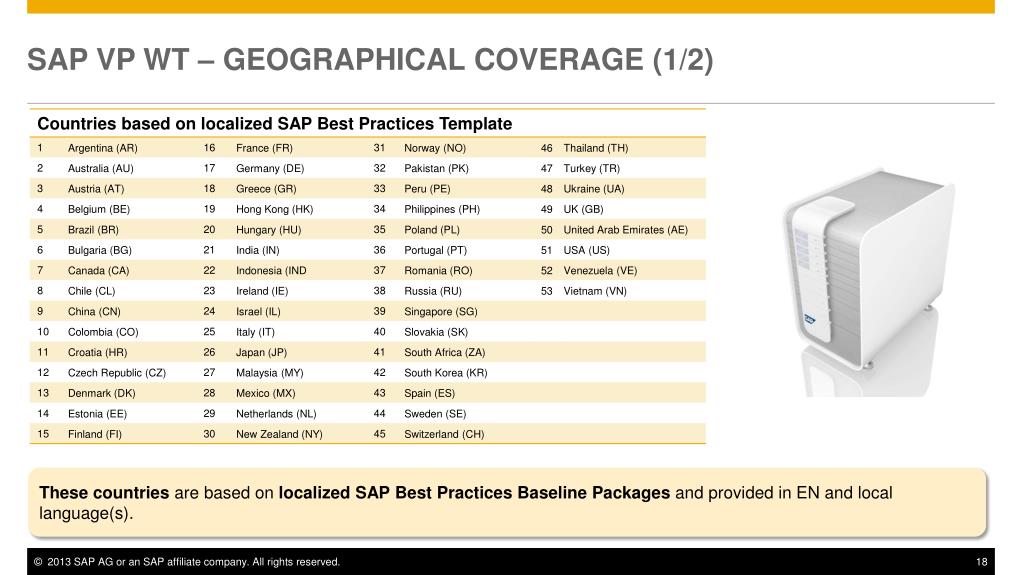 SAP VP WT – GEOGRAPHICAL COVERAGE (1/2)

Countries based on localized SAP Best Practices Template

| | | | | | | | |
|---|---|---|---|---|---|---|---|
| 1 | Argentina (AR) | 16 | France (FR) | 31 | Norway (NO) | 46 | Thailand (TH) |
| 2 | Australia (AU) | 17 | Germany (DE) | 32 | Pakistan (PK) | 47 | Turkey (TR) |
| 3 | Austria (AT) | 18 | Greece (GR) | 33 | Peru (PE) | 48 | Ukraine (UA) |
| 4 | Belgium (BE) | 19 | Hong Kong (HK) | 34 | Philippines (PH) | 49 | UK (GB) |
| 5 | Brazil (BR) | 20 | Hungary (HU) | 35 | Poland (PL) | 50 | United Arab Emirates (AE) |
| 6 | Bulgaria (BG) | 21 | India (IN) | 36 | Portugal (PT) | 51 | USA (US) |
| 7 | Canada (CA) | 22 | Indonesia (IND | 37 | Romania (RO) | 52 | Venezuela (VE) |
| 8 | Chile (CL) | 23 | Ireland (IE) | 38 | Russia (RU) | 53 | Vietnam (VN) |
| 9 | China (CN) | 24 | Israel (IL) | 39 | Singapore (SG) | | |
| 10 | Colombia (CO) | 25 | Italy (IT) | 40 | Slovakia (SK) | | |
| 11 | Croatia (HR) | 26 | Japan (JP) | 41 | South Africa (ZA) | | |
| 12 | Czech Republic (CZ) | 27 | Malaysia (MY) | 42 | South Korea (KR) | | |
| 13 | Denmark (DK) | 28 | Mexico (MX) | 43 | Spain (ES) | | |
| 14 | Estonia (EE) | 29 | Netherlands (NL) | 44 | Sweden (SE) | | |
| 15 | Finland (FI) | 30 | New Zealand (NY) | 45 | Switzerland (CH) | | |

These countries are based on localized SAP Best Practices Baseline Packages and provided in EN and local language(s).

© 2013 SAP AG or an SAP affiliate company. All rights reserved. 18